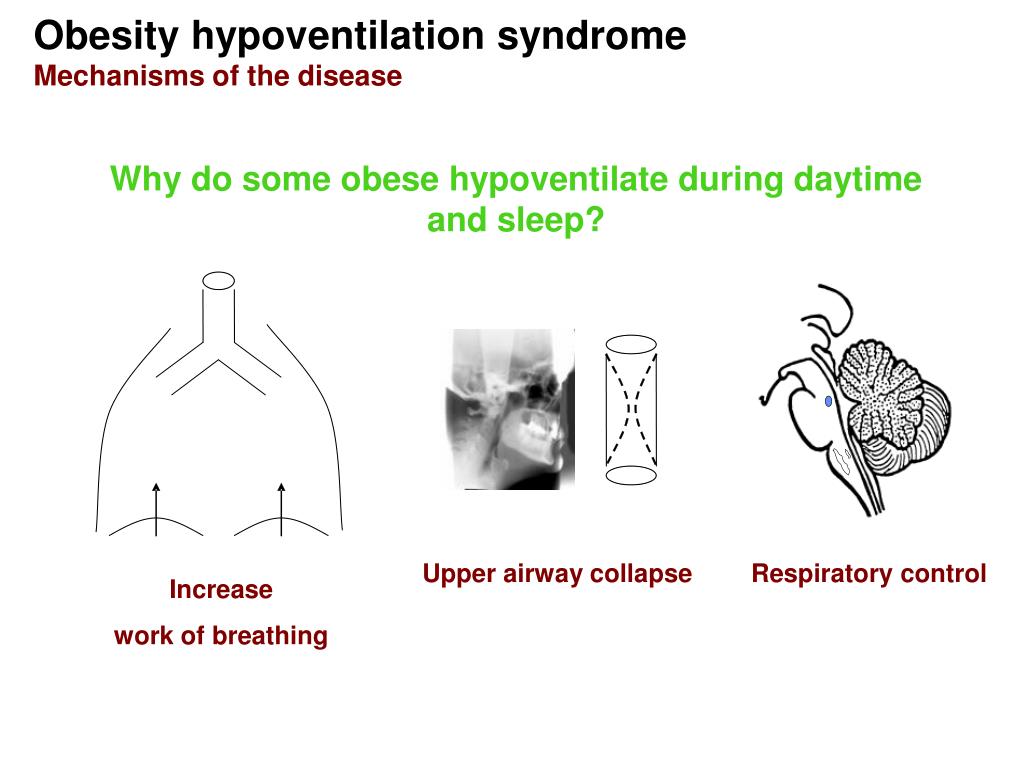 Obesity hypoventilation syndrome
Mechanisms of the disease

Why do some obese hypoventilate during daytime and sleep?

Increase
work of breathing

Upper airway collapse

Respiratory control